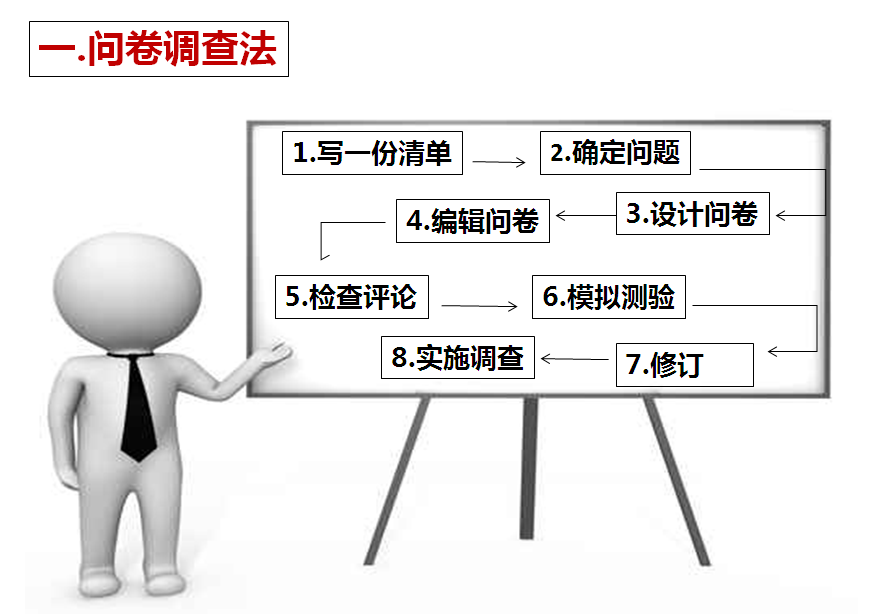 一.问卷调查法

1.写一份清单

2.确定问题

3.设计问卷

4.编辑问卷

5.检查评论

6.模拟测验

7.修订

8.实施调查